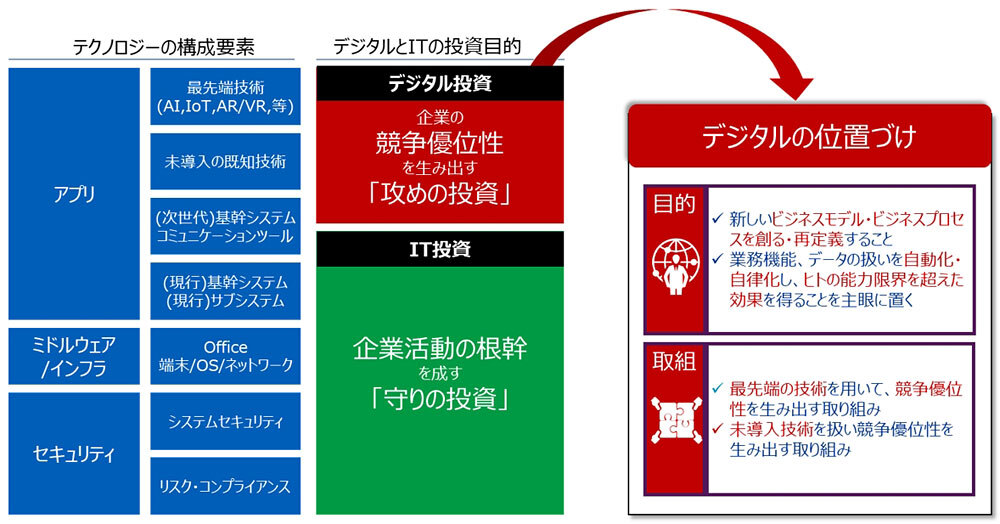 テクノロジーの構成要素

アプリ

最先端技術
(AI,IoT,AR/VR,等)

未導入の既知技術

(次世代)基幹システム
コミュニケーションツール

(現行)基幹システム
(現行)サブシステム

ミドルウェア
/インフラ

Office
端末/OS/ネットワーク

セキュリティ

システムセキュリティ

リスク・コンプライアンス

デジタルとITの投資目的

デジタル投資

企業の
競争優位性
を生み出す
「攻めの投資」

IT投資

企業活動の根幹
を成す
「守りの投資」

デジタルの位置づけ

目的

✓ 新しいビジネスモデル・ビジネスプロセスを創る・再定義すること
✓ 業務機能、データの扱いを自動化・自律化し、ヒトの能力限界を超えた効果を得ることを主眼に置く

取組

✓ 最先端の技術を用いて、競争優位性を生み出す取り組み
✓ 未導入技術を扱い競争優位性を生み出す取り組み